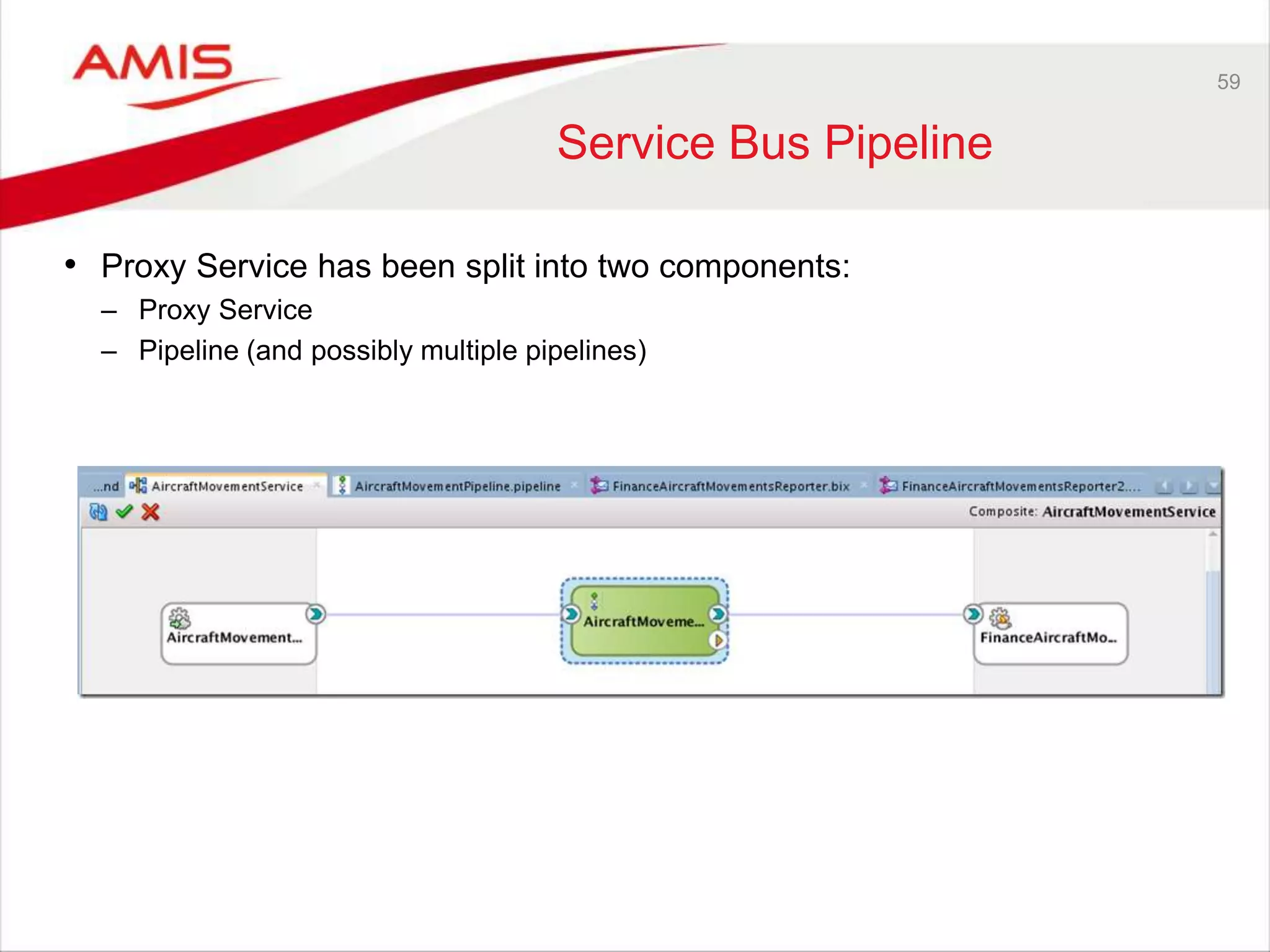 AMIS

59

Service Bus Pipeline

• Proxy Service has been split into two components:
– Proxy Service
– Pipeline (and possibly multiple pipelines)

...nd AircraftMovementService AircraftMovementPipeline.pipeline FinanceAircraftMovementsReporter.bix FinanceAircraftMovementsReporter2....

Composite: AircraftMovementService

AircraftMovement...

AircraftMoveme...

FinanceAircraftMo...